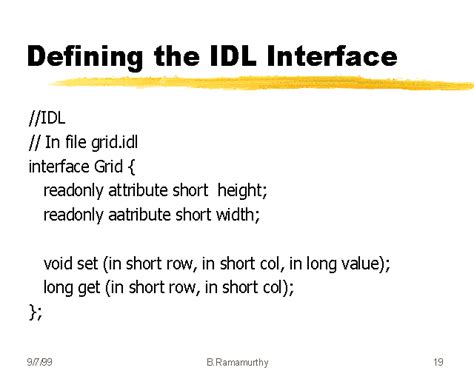 Defining the IDL Interface

//IDL
// In file grid.idl
interface Grid {
readonly attribute short height;
readonly aatribute short width;

void set (in short row, in short col, in long value);
long get (in short row, in short col);
};

9/7/99

B.Ramamurthy

19